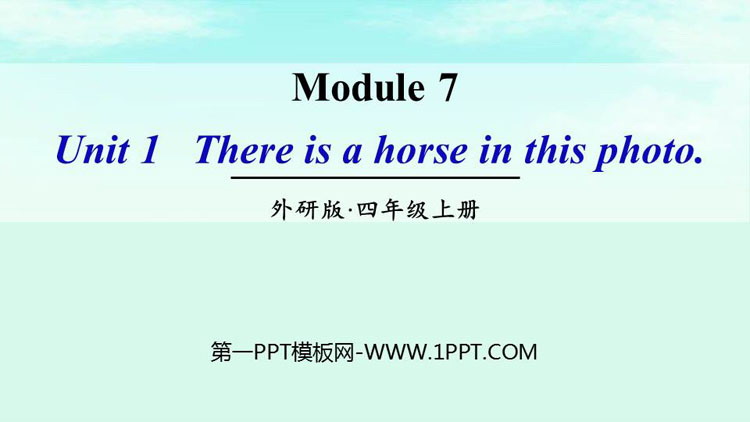 Module 7

Unit 1 There is a horse in this photo.

外研版·四年级上册

第一PPT模板网-WWW.1PPT.COM